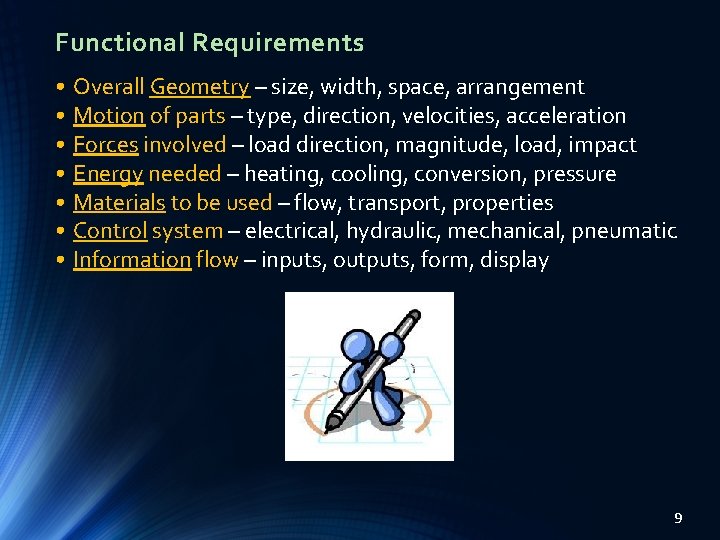 Functional Requirements

• Overall Geometry – size, width, space, arrangement
• Motion of parts – type, direction, velocities, acceleration
• Forces involved – load direction, magnitude, load, impact
• Energy needed – heating, cooling, conversion, pressure
• Materials to be used – flow, transport, properties
• Control system – electrical, hydraulic, mechanical, pneumatic
• Information flow – inputs, outputs, form, display

9